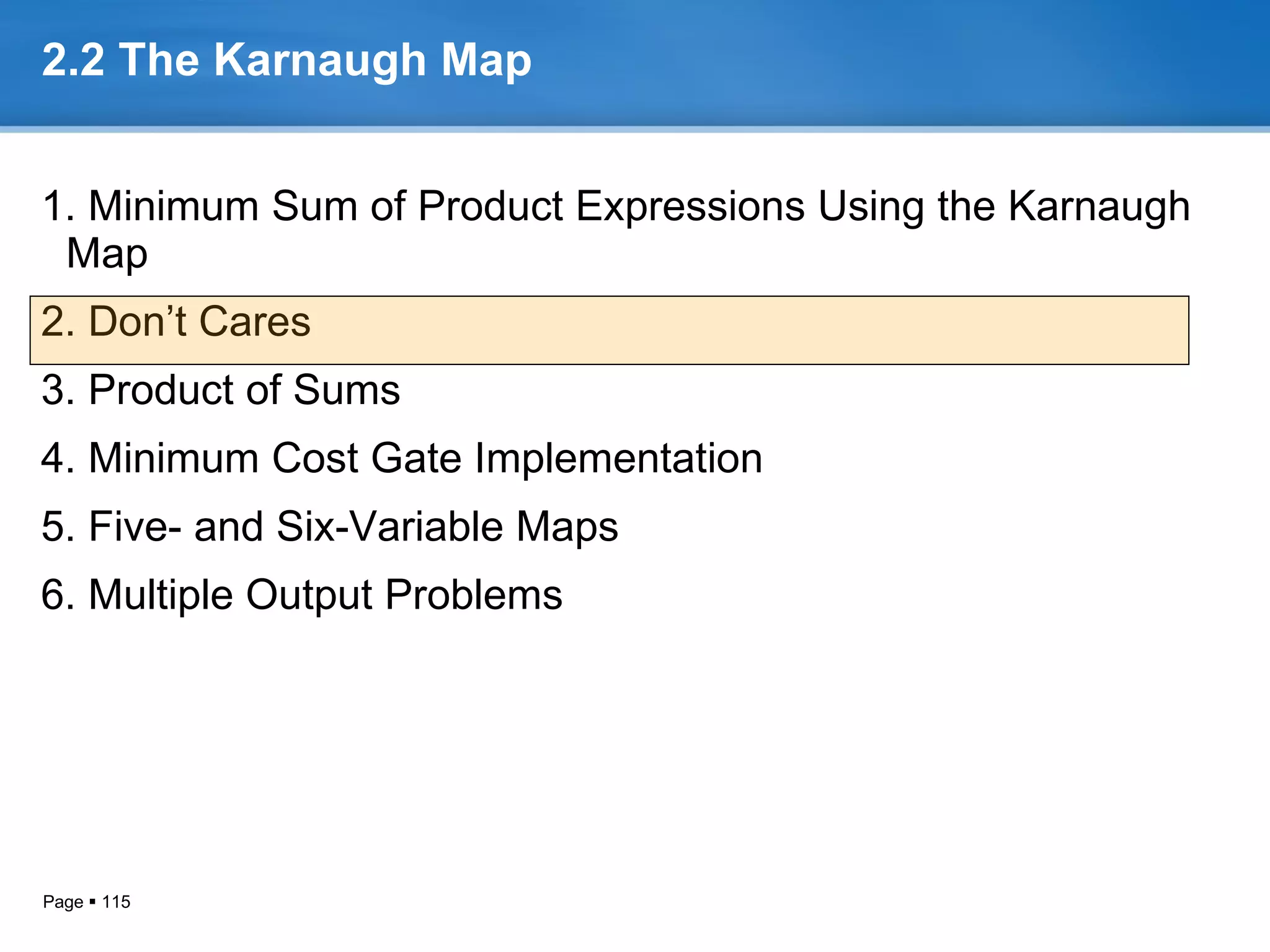 2.2 The Karnaugh Map

1. Minimum Sum of Product Expressions Using the Karnaugh Map

2. Don’t Cares

3. Product of Sums

4. Minimum Cost Gate Implementation

5. Five- and Six-Variable Maps

6. Multiple Output Problems

Page ▪ 115